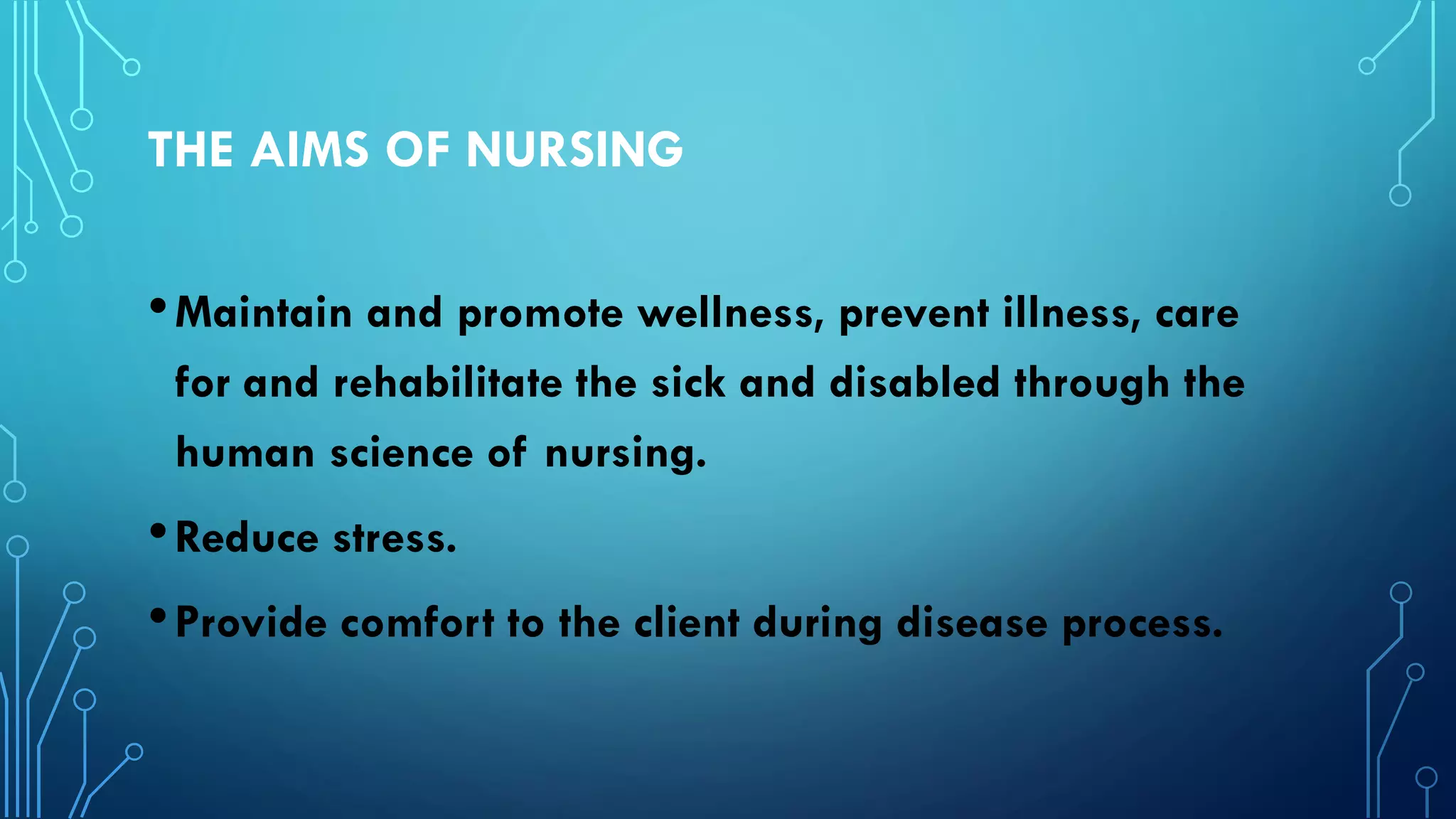 THE AIMS OF NURSING

• Maintain and promote wellness, prevent illness, care for and rehabilitate the sick and disabled through the human science of nursing.

• Reduce stress.

• Provide comfort to the client during disease process.